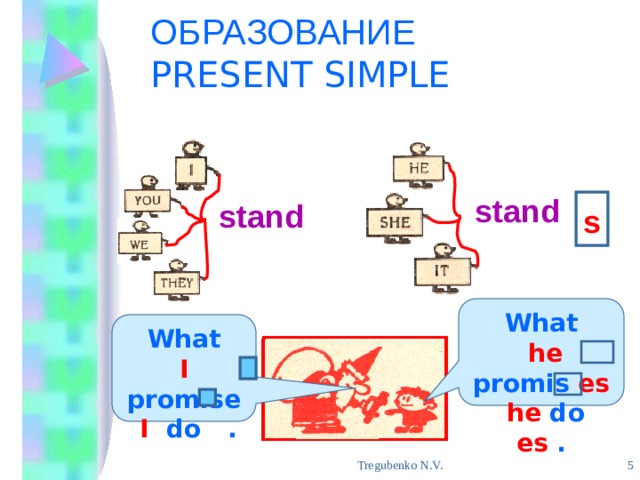 ОБРАЗОВАНИЕ PRESENT SIMPLE

I
YOU
WE
THEY
stand

HE
SHE
IT
stand
s

What
I
promise
I do .

What
he
promis es
he do
es .

Tregubenko N.V.
5